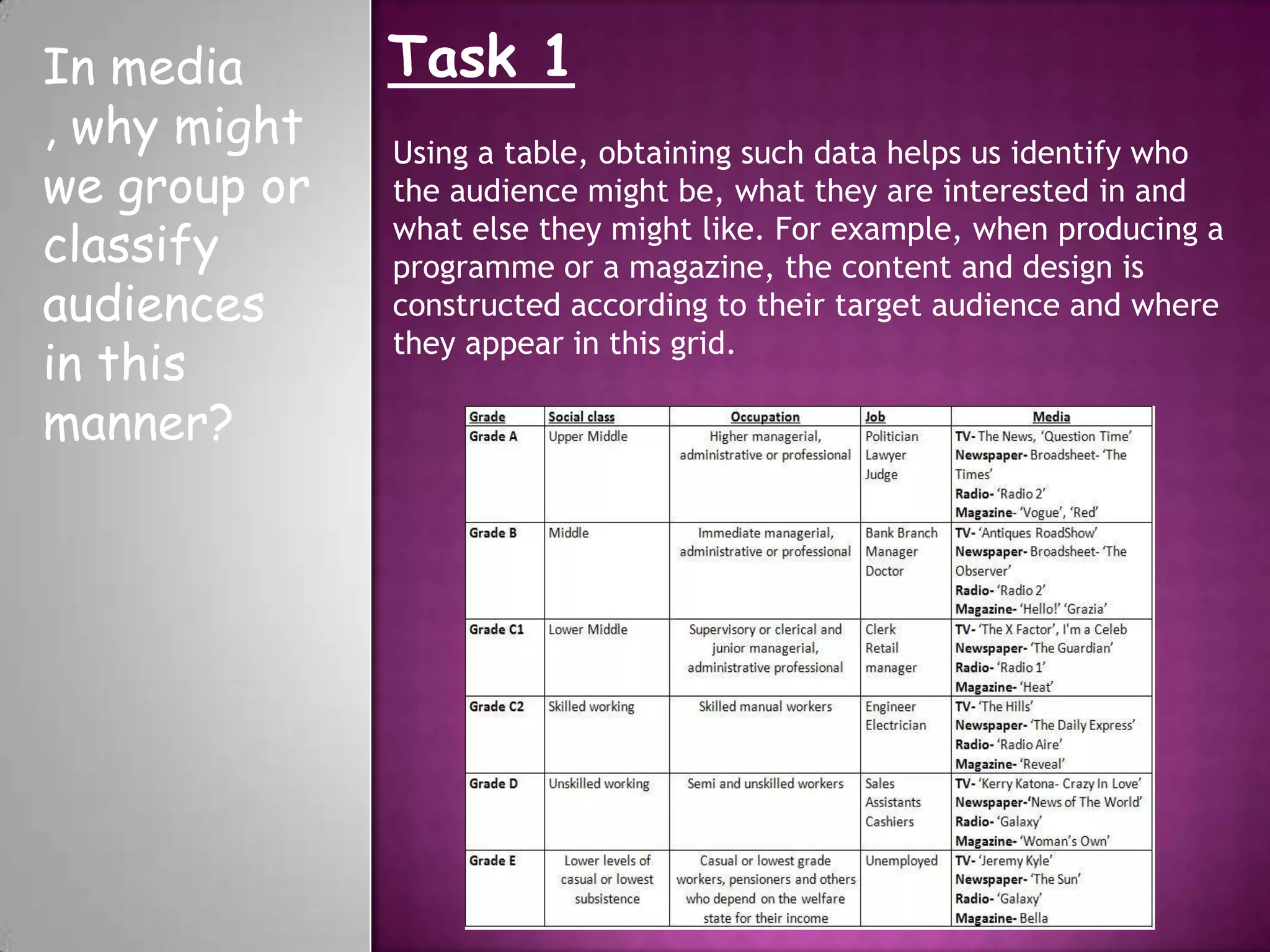 In media , why might we group or classify audiences in this manner?

Task 1

Using a table, obtaining such data helps us identify who the audience might be, what they are interested in and what else they might like. For example, when producing a programme or a magazine, the content and design is constructed according to their target audience and where they appear in this grid.

| Grade | Social class | Occupation | Job | Media |
|---|---|---|---|---|
| Grade A | Upper Middle | Higher managerial, administrative or professional | Politician Lawyer Judge | TV- The News, 'Question Time' Newspaper- Broadsheet- 'The Times' Radio- 'Radio 2' Magazine- 'Vogue', 'Red' |
| Grade B | Middle | Immediate managerial, administrative or professional | Bank Branch Manager Doctor | TV- 'Antiques RoadShow' Newspaper- Broadsheet- 'The Observer' Radio- 'Radio 2' Magazine- 'Hello!' 'Grazia' |
| Grade C1 | Lower Middle | Supervisory or clerical and junior managerial, administrative professional | Clerk Retail manager | TV- 'The X Factor', I'm a Celeb Newspaper- 'The Guardian' Radio- 'Radio 1' Magazine- 'Heat' |
| Grade C2 | Skilled working | Skilled manual workers | Engineer Electrician | TV- 'The Hills' Newspaper- 'The Daily Express' Radio- 'Radio Aire' Magazine- 'Reveal' |
| Grade D | Unskilled working | Semi and unskilled workers | Sales Assistants Cashiers | TV- 'Kerry Katona- Crazy In Love' Newspaper-'News of The World' Radio- 'Galaxy' Magazine- 'Woman's Own' |
| Grade E | Lower levels of casual or lowest subsistence | Casual or lowest grade workers, pensioners and others who depend on the welfare state for their income | Unemployed | TV- 'Jeremy Kyle' Newspaper- 'The Sun' Radio- 'Galaxy' Magazine- Bella |